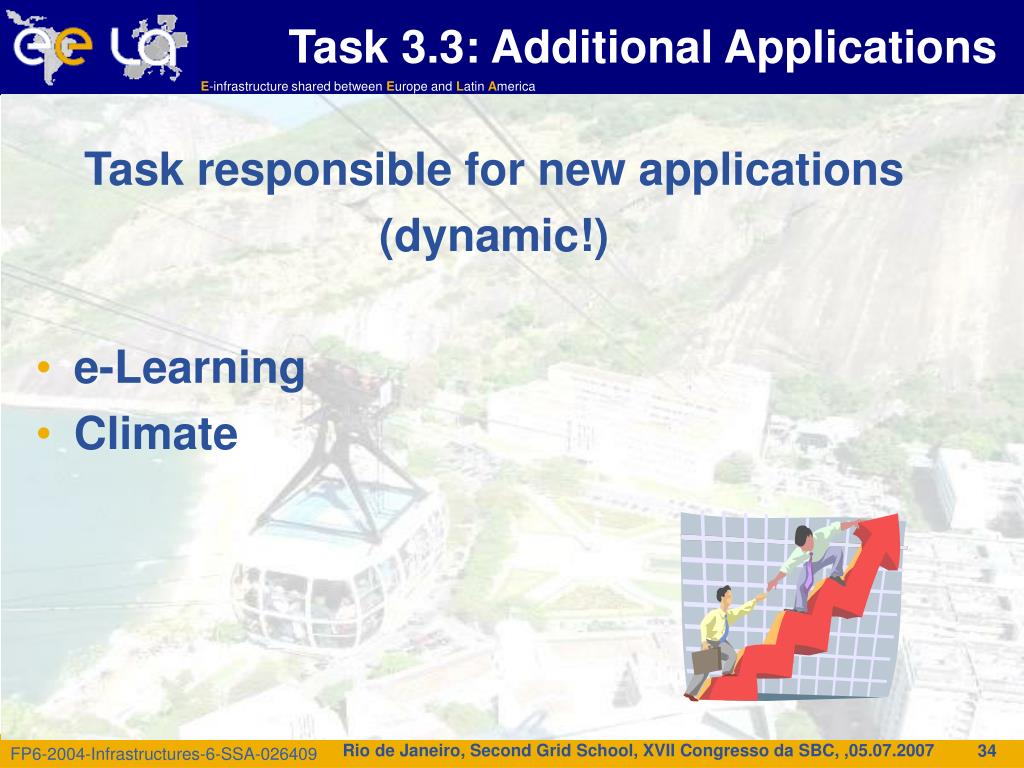 ee LA

Task 3.3: Additional Applications

E-infrastructure shared between Europe and Latin America

Task responsible for new applications (dynamic!)

• e-Learning
• Climate

FP6-2004-Infrastructures-6-SSA-026409

Rio de Janeiro, Second Grid School, XVII Congresso da SBC, ,05.07.2007

34